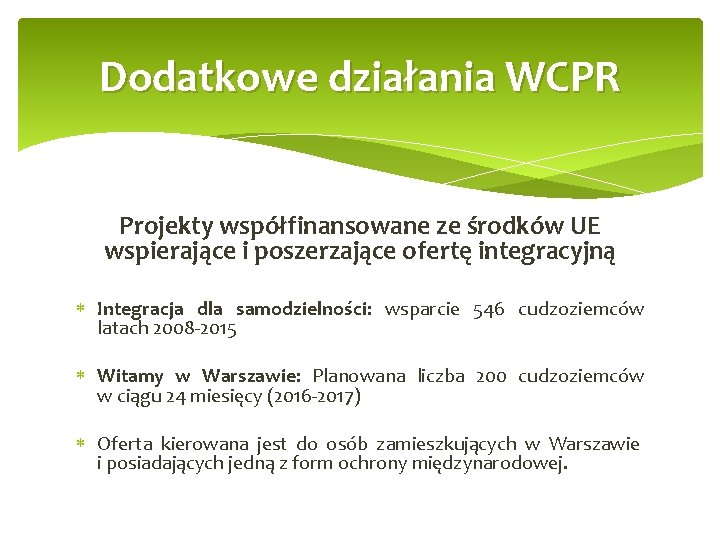 Dodatkowe działania WCPR

Projekty współfinansowane ze środków UE wspierające i poszerzające ofertę integracyjną

* Integracja dla samodzielności: wsparcie 546 cudzoziemców latach 2008-2015

* Witamy w Warszawie: Planowana liczba 200 cudzoziemców w ciągu 24 miesięcy (2016-2017)

* Oferta kierowana jest do osób zamieszkujących w Warszawie i posiadających jedną z form ochrony międzynarodowej.